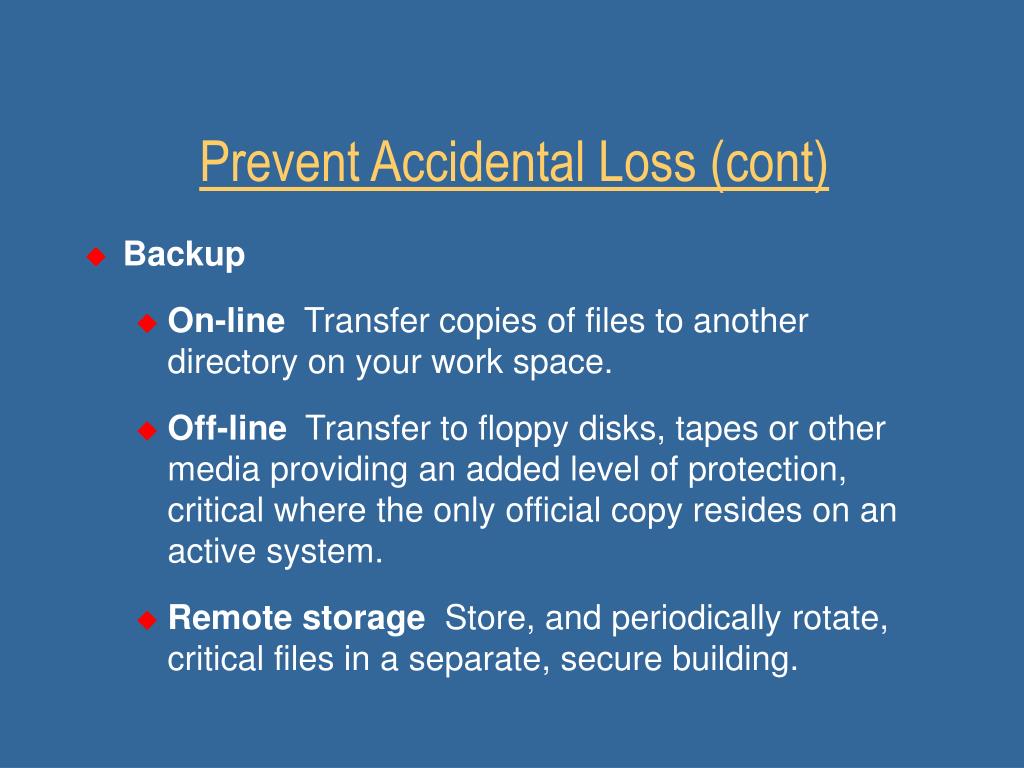 Prevent Accidental Loss (cont)

Backup

On-line Transfer copies of files to another directory on your work space.

Off-line Transfer to floppy disks, tapes or other media providing an added level of protection, critical where the only official copy resides on an active system.

Remote storage Store, and periodically rotate, critical files in a separate, secure building.